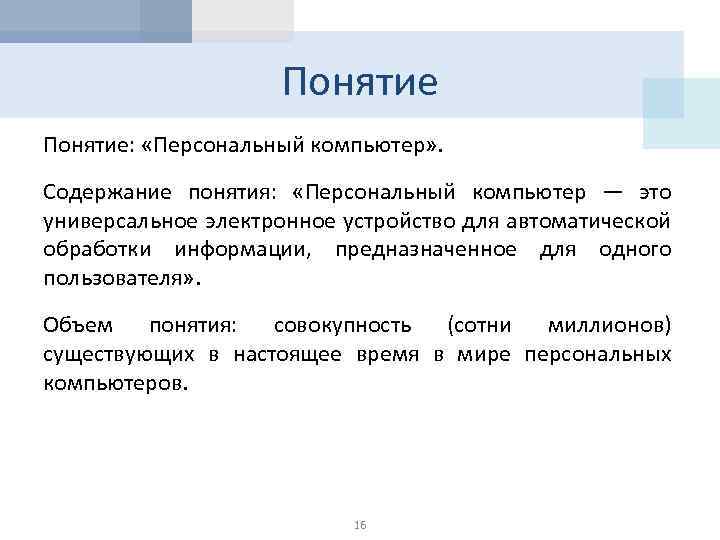 Понятие

Понятие: «Персональный компьютер».

Содержание понятия: «Персональный компьютер — это универсальное электронное устройство для автоматической обработки информации, предназначенное для одного пользователя».

Объем понятия: совокупность (сотни миллионов) существующих в настоящее время в мире персональных компьютеров.

16